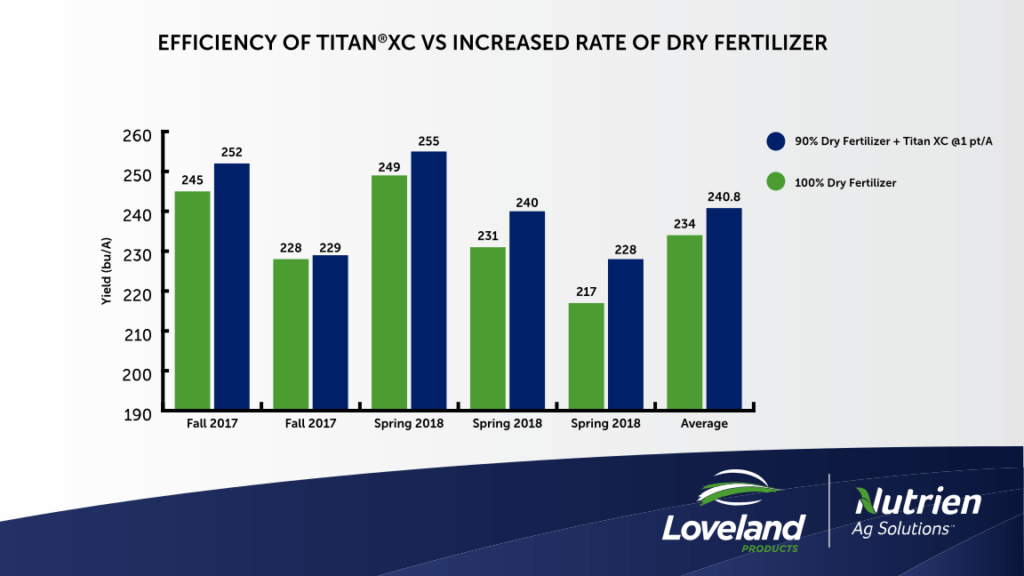 EFFICIENCY OF TITAN®XC VS INCREASED RATE OF DRY FERTILIZER

90% Dry Fertilizer + Titan XC @1 pt/A
100% Dry Fertilizer

Yield (bu/A)

260
250
240
230
220
210
200
190

245 252
228 229
249 255
231 240
217 228
234 240.8

Fall 2017
Fall 2017
Spring 2018
Spring 2018
Spring 2018
Average

Loveland PRODUCTS

Nutrien Ag Solutions™